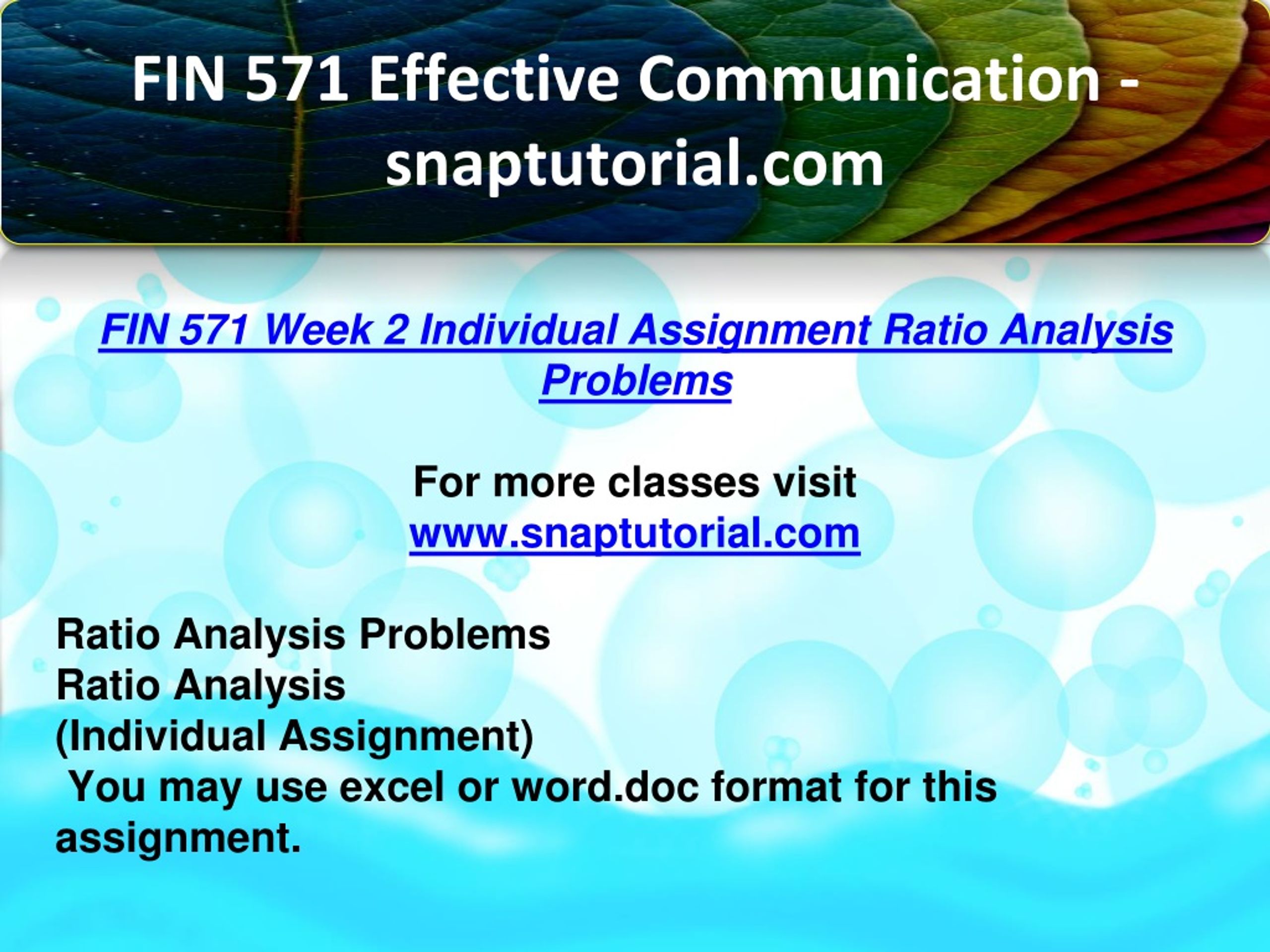 FIN 571 Effective Communication - snaptutorial.com

FIN 571 Week 2 Individual Assignment Ratio Analysis Problems

For more classes visit
www.snaptutorial.com

Ratio Analysis Problems
Ratio Analysis
(Individual Assignment)
You may use excel or word.doc format for this assignment.